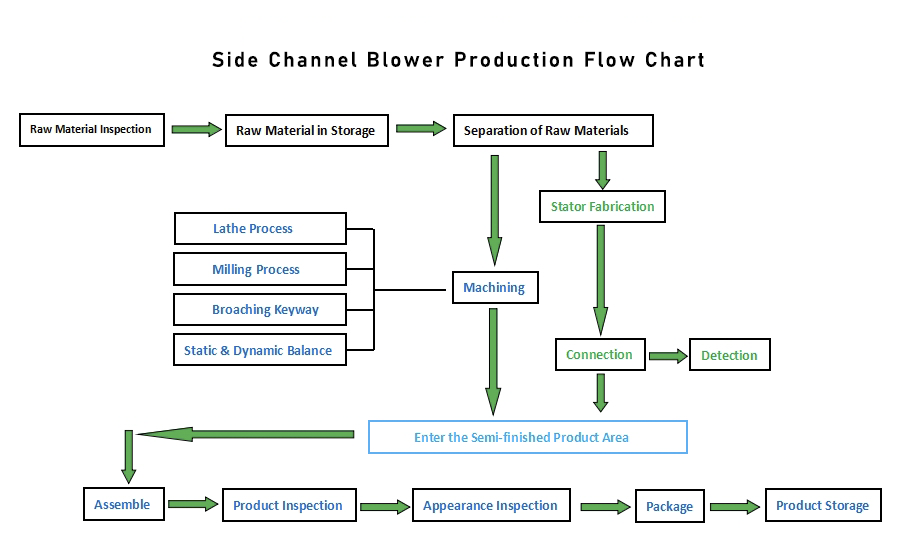 Side Channel Blower Production Flow Chart

Raw Material Inspection

Raw Material in Storage

Separation of Raw Materials

Stator Fabrication

Lathe Process

Milling Process

Broaching Keyway

Static & Dynamic Balance

Machining

Connection

Detection

Enter the Semi-finished Product Area

Assemble

Product Inspection

Appearance Inspection

Package

Product Storage